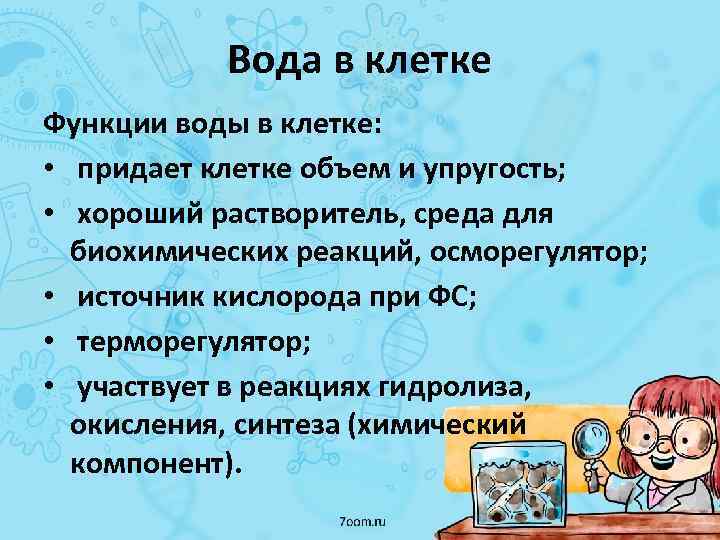 Вода в клетке

Функции воды в клетке:

• придает клетке объем и упругость;
• хороший растворитель, среда для биохимических реакций, осморегулятор;
• источник кислорода при ФС;
• терморегулятор;
• участвует в реакциях гидролиза, окисления, синтеза (химический компонент).

7oom.ru